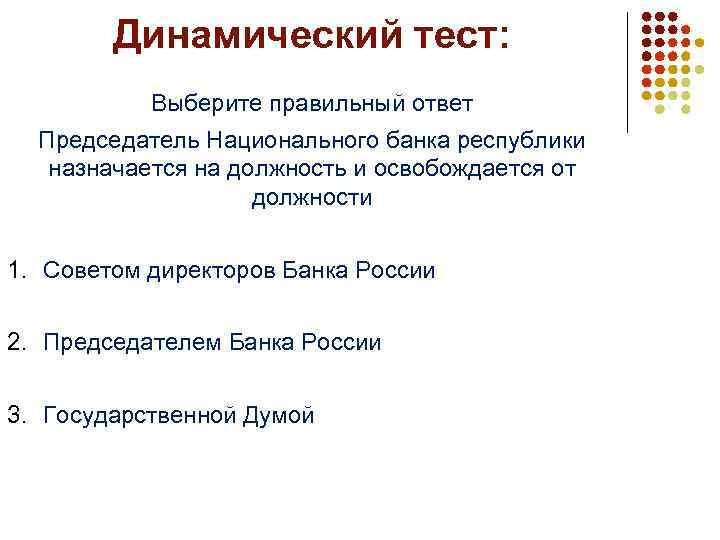 Динамический тест:

Выберите правильный ответ

Председатель Национального банка республики назначается на должность и освобождается от должности

1. Советом директоров Банка России

2. Председателем Банка России

3. Государственной Думой